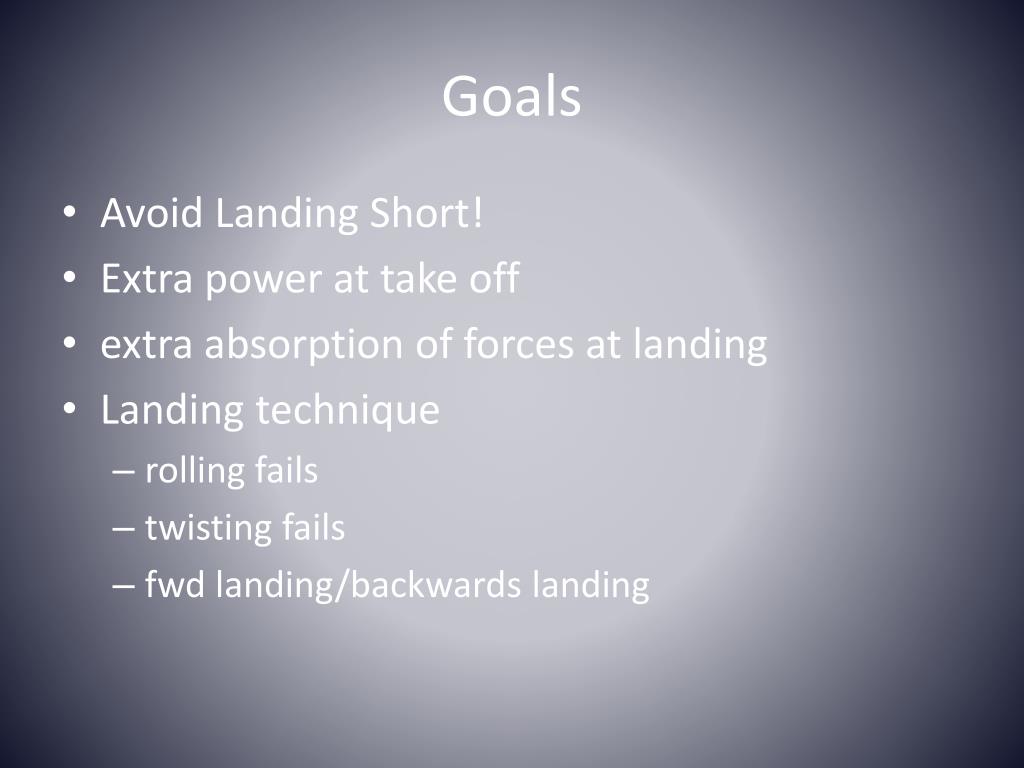 Goals

• Avoid Landing Short!
• Extra power at take off
• extra absorption of forces at landing
• Landing technique
– rolling fails
– twisting fails
– fwd landing/backwards landing